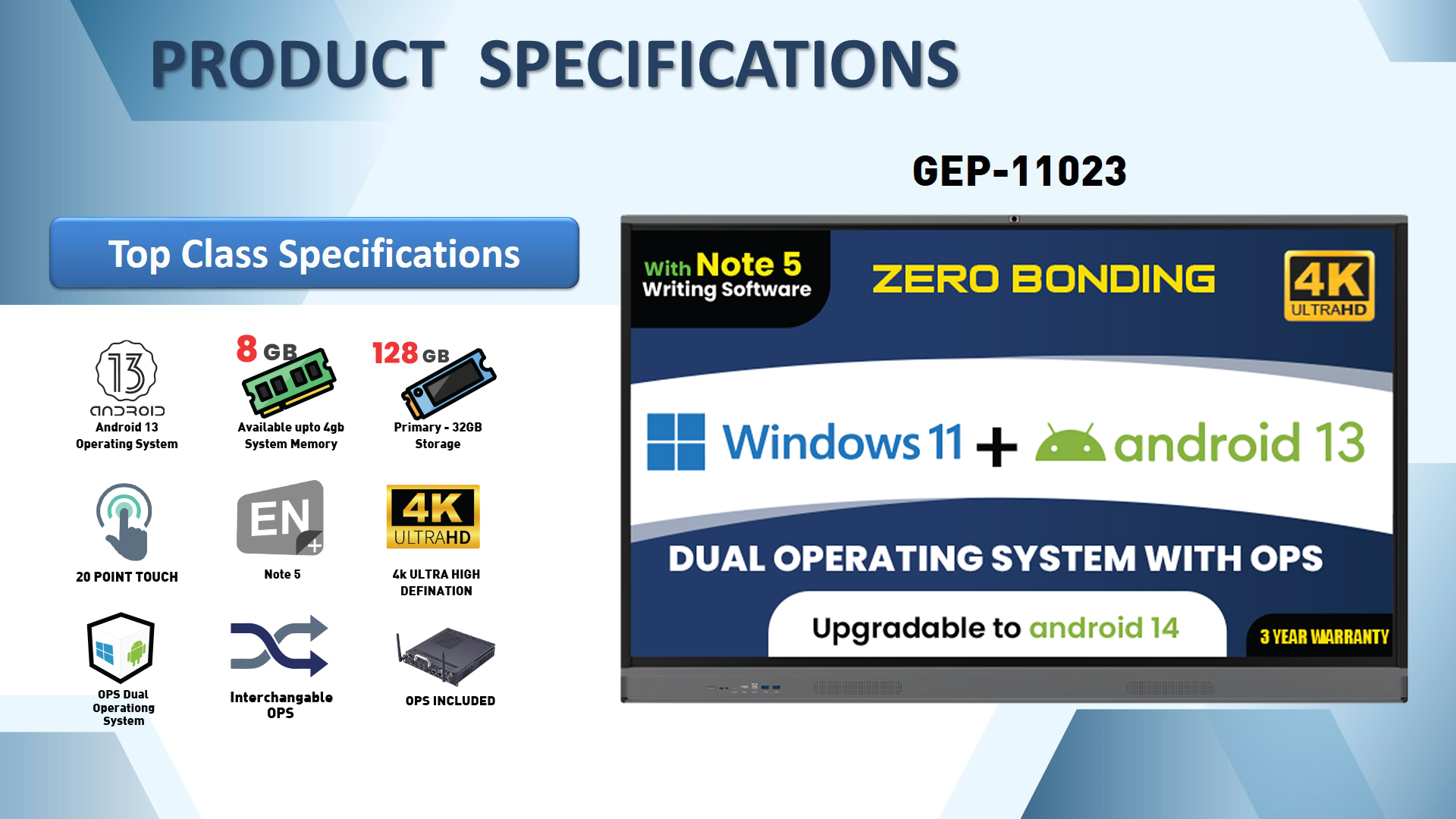 PRODUCT SPECIFICATIONS

GEP-11023

Top Class Specifications

13
android
Android 13
Operating System

8 GB
Available upto 4gb
System Memory

128 GB
Primary - 32GB
Storage

20 POINT TOUCH

EN
Note 5

4K ULTRAHD
4k ULTRA HIGH DEFINATION

OPS Dual Operationg System

Interchangable OPS

OPS INCLUDED

With Note 5
Writing Software

ZERO BONDING

4K ULTRAHD

Windows 11 + android 13

DUAL OPERATING SYSTEM WITH OPS

Upgradable to android 14

3 YEAR WARRANTY